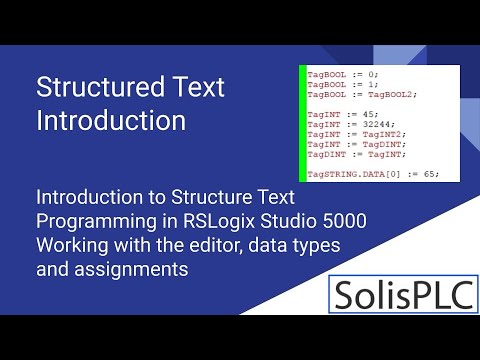 Structured Text Introduction

TagBOOL := 0;
TagBOOL := 1;
TagBOOL := TagBOOL2;

TagINT := 45;
TagINT := 32244;
TagINT := TagINT2;
TagINT := TagDINT;
TagDINT := TagINT;

TagSTRING.DATA[0] := 65;

Introduction to Structure Text Programming in RSLogix Studio 5000 Working with the editor, data types and assignments

SolisPLC